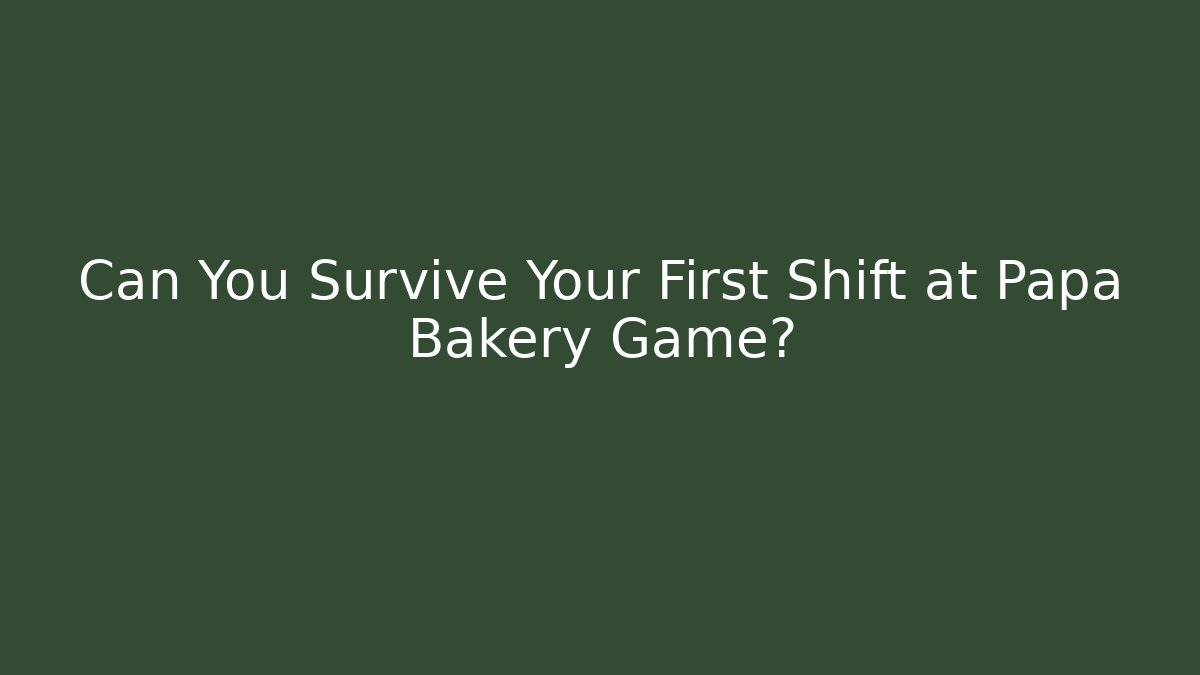 Can You Survive Your First Shift at Papa Bakery Game?